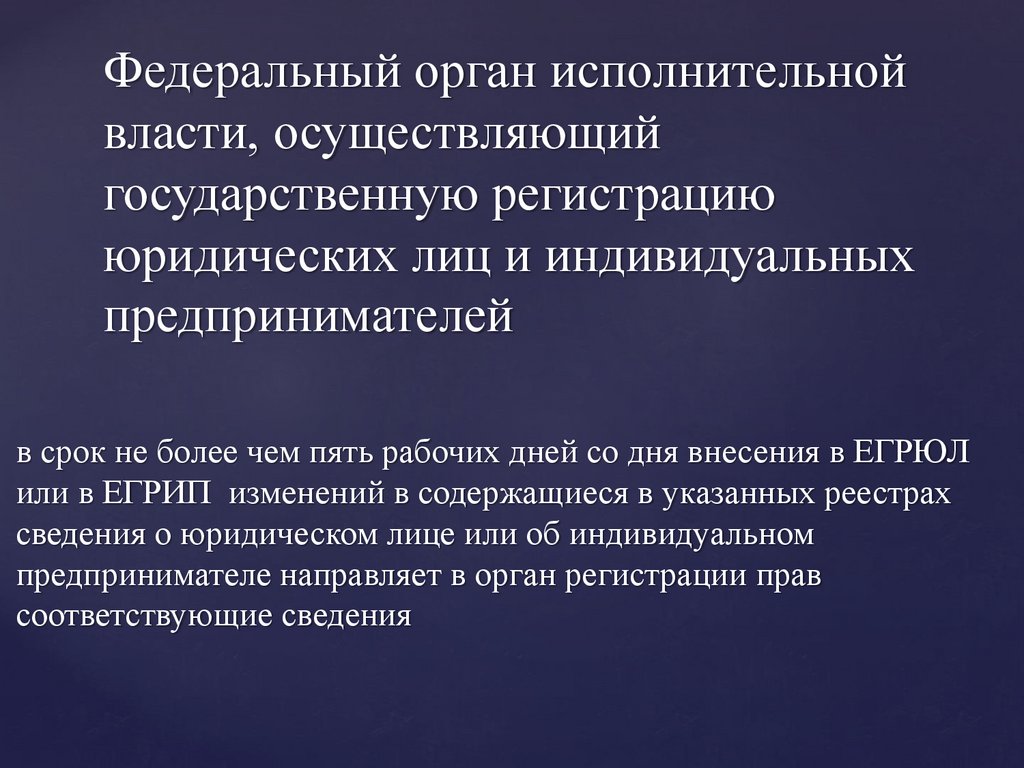 Федеральный орган исполнительной власти, осуществляющий государственную регистрацию юридических лиц и индивидуальных предпринимателей

в срок не более чем пять рабочих дней со дня внесения в ЕГРЮЛ или в ЕГРИП  изменений в содержащиеся в указанных реестрах сведения о юридическом лице или об индивидуальном предпринимателе направляет в орган регистрации прав соответствующие сведения